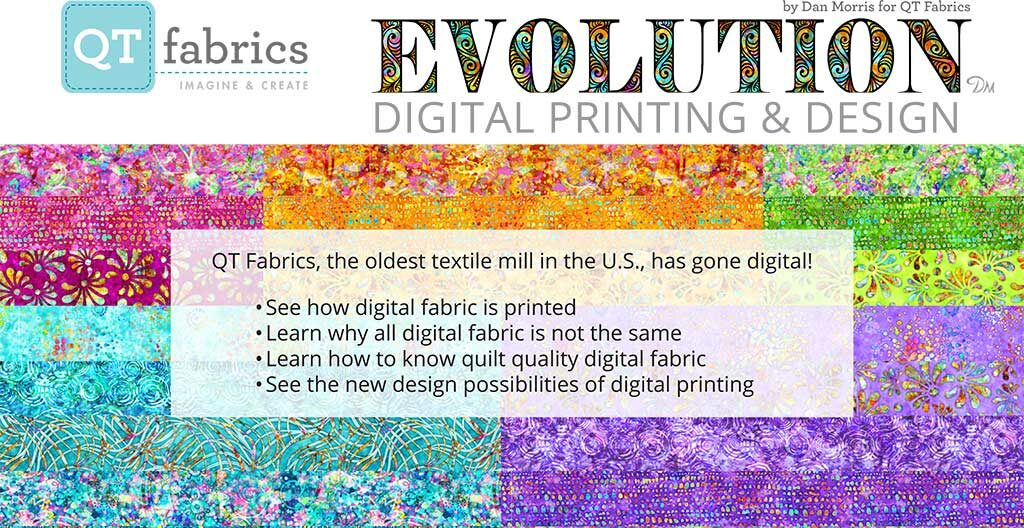 QT fabrics
IMAGINE & CREATE

by Dan Morris for QT Fabrics

EVOLUTION

DM

DIGITAL PRINTING & DESIGN

QT Fabrics, the oldest textile mill in the U.S., has gone digital!

• See how digital fabric is printed
• Learn why all digital fabric is not the same
• Learn how to know quilt quality digital fabric
• See the new design possibilities of digital printing